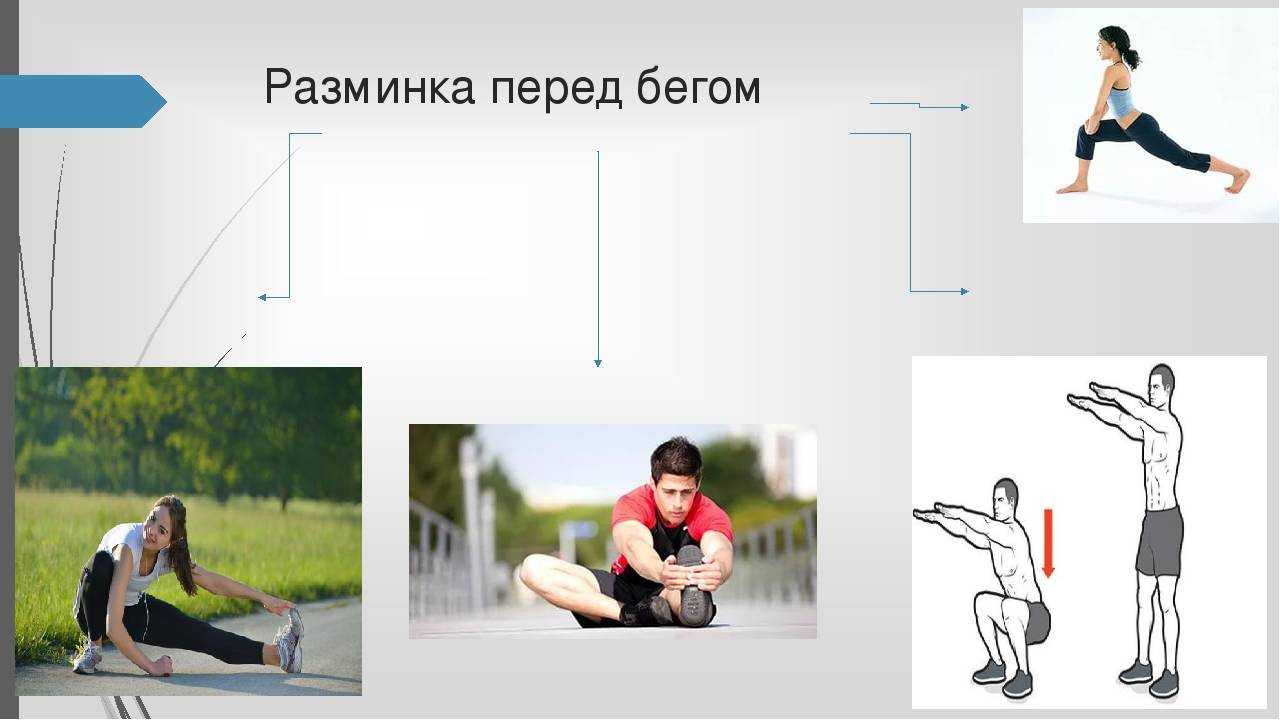 Разминка перед бегом